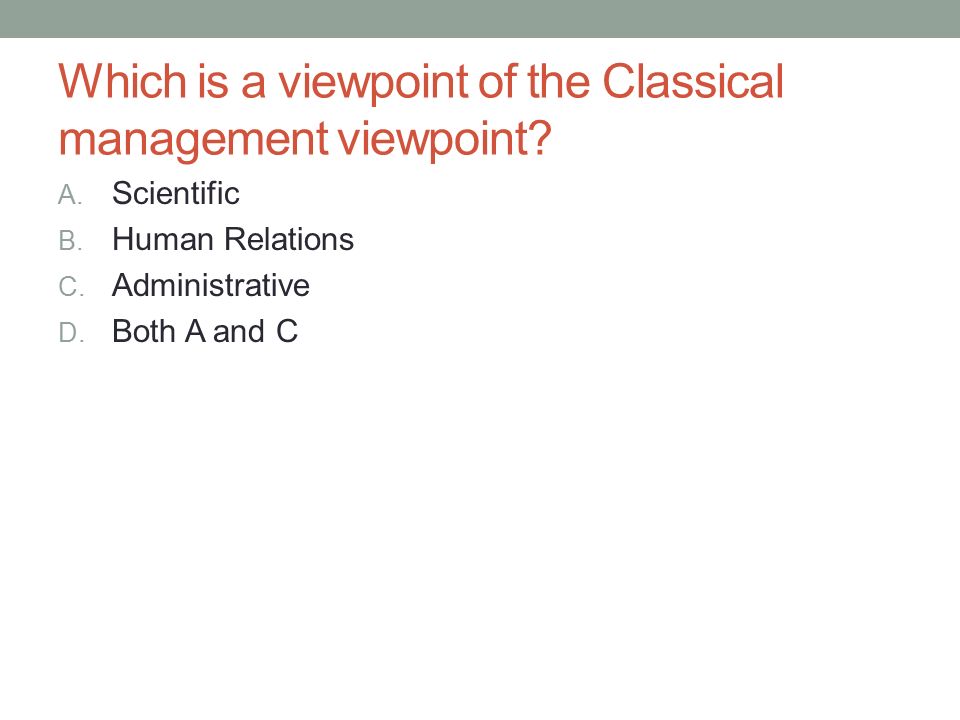 Which is a viewpoint of the Classical management viewpoint?

A. Scientific
B. Human Relations
C. Administrative
D. Both A and C